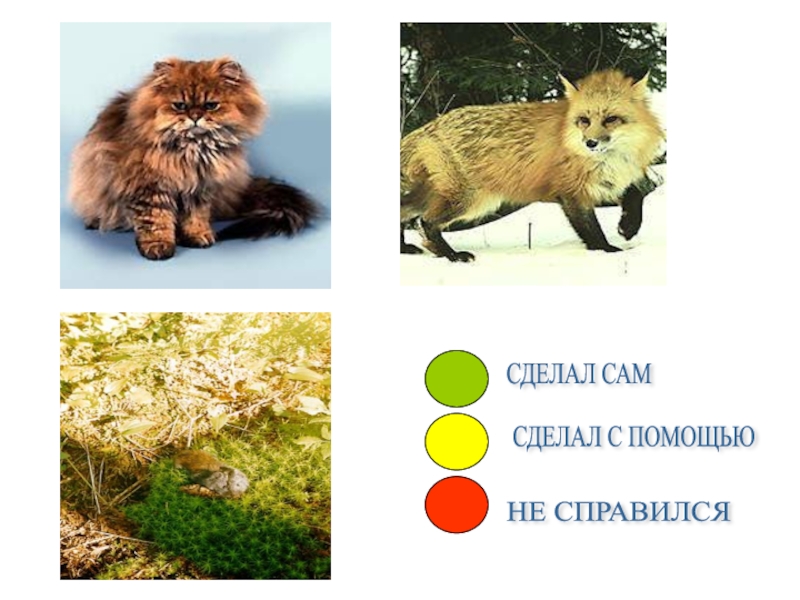 СДЕЛАЛ САМ

СДЕЛАЛ С ПОМОЩЬЮ

НЕ СПРАВИЛСЯ